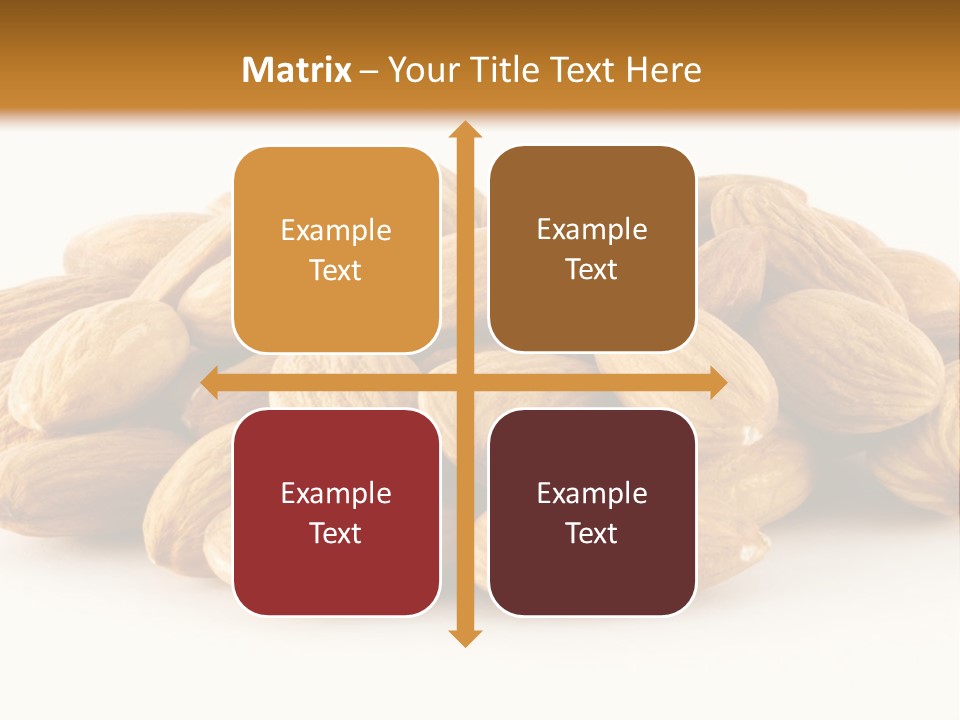 Matrix – Your Title Text Here

Example Text

Example Text

Example Text

Example Text